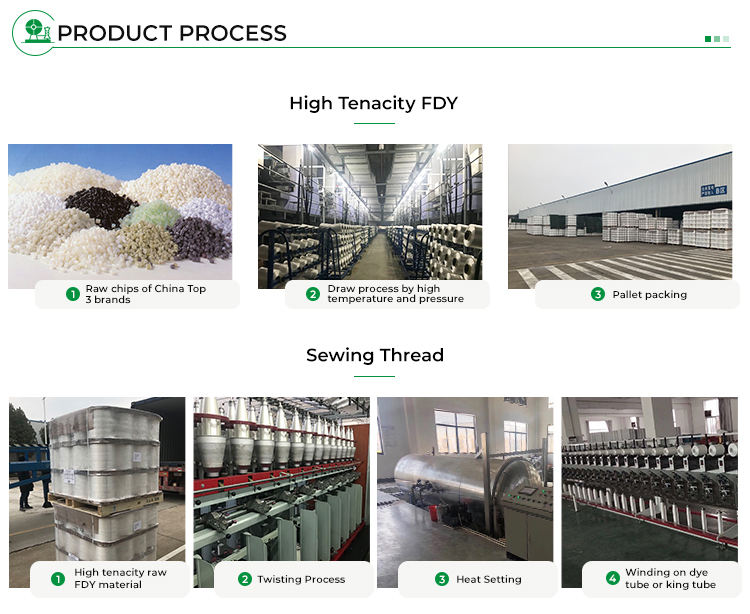 PRODUCT PROCESS

High Tenacity FDY

1 Raw chips of China Top 3 brands

2 Draw process by high temperature and pressure

3 Pallet packing

Sewing Thread

1 High tenacity raw FDY material

2 Twisting Process

3 Heat Setting

4 Winding on dye tube or king tube